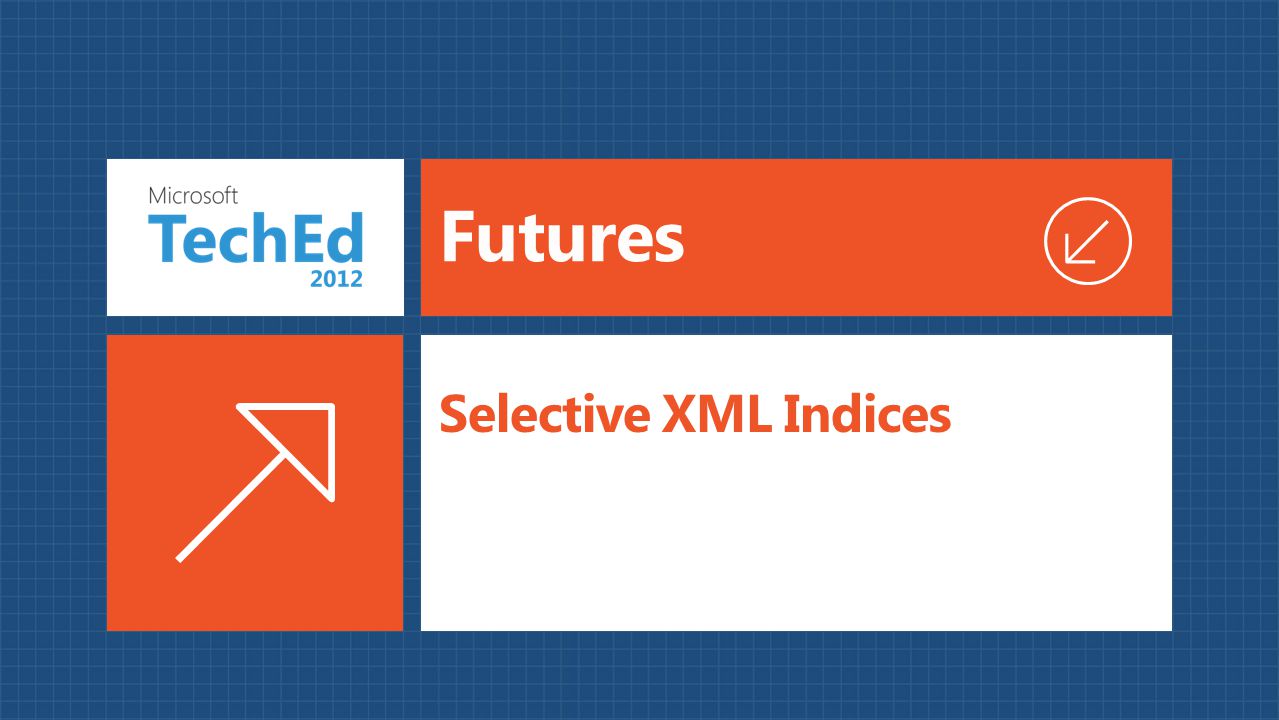 Microsoft
TechEd
2012

Futures

Selective XML Indices